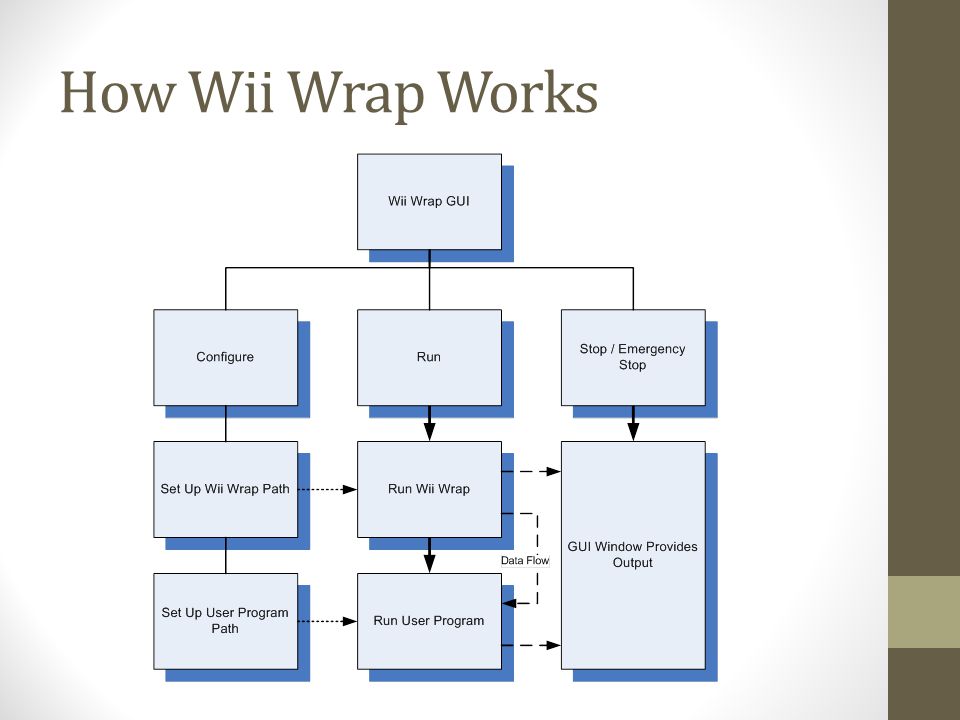 How Wii Wrap Works

Wii Wrap GUI

Configure

Run

Stop / Emergency Stop

Set Up Wii Wrap Path

Run Wii Wrap

GUI Window Provides Output

Data Flow

Set Up User Program Path

Run User Program